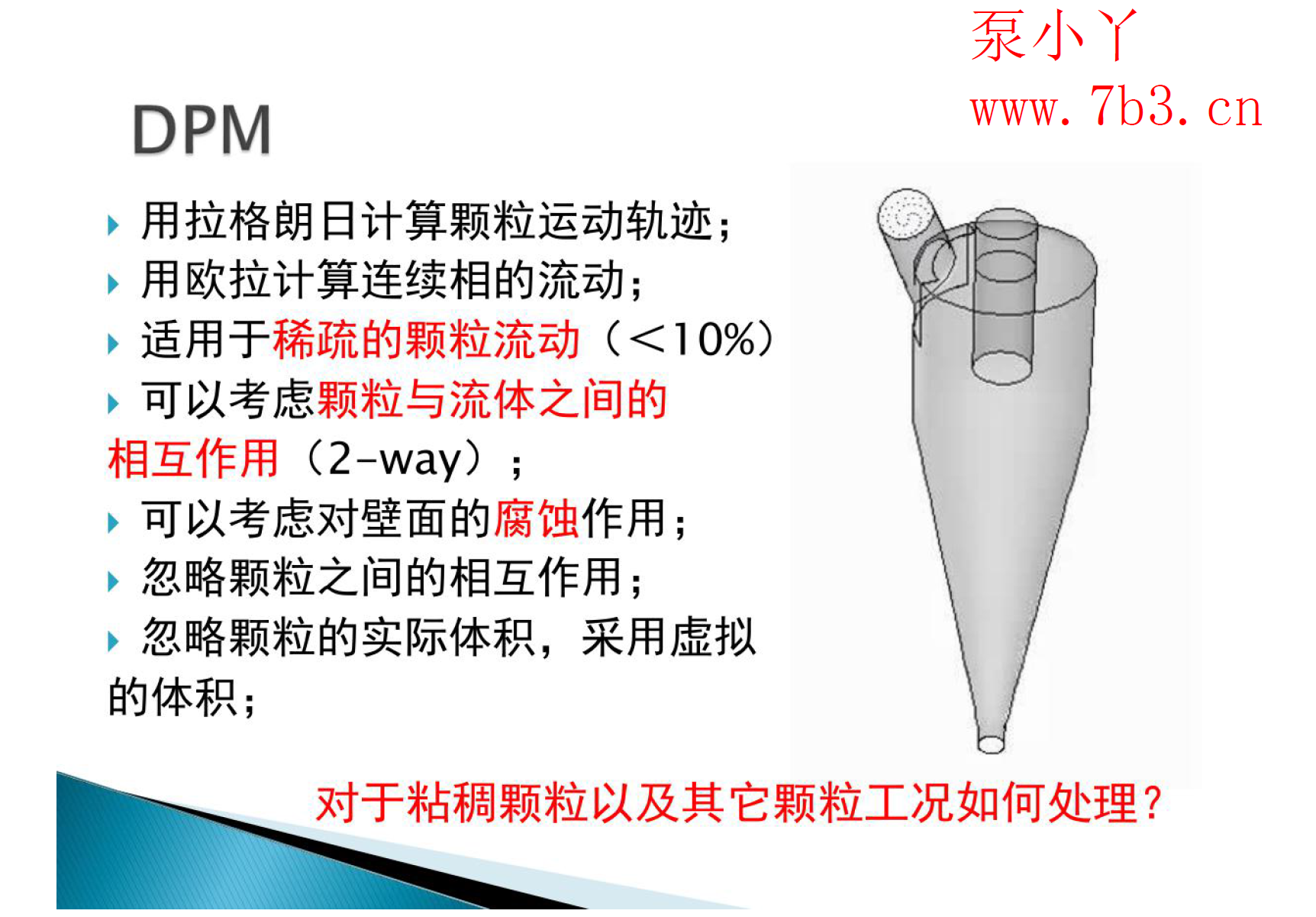 泵小丫
www.7b3.cn

DPM

用拉格朗日计算颗粒运动轨迹；
用欧拉计算连续相的流动；
适用于稀疏的颗粒流动（<10%）
可以考虑颗粒与流体之间的相互作用（2-way）；
可以考虑对壁面的腐蚀作用；
忽略颗粒之间的相互作用；
忽略颗粒的实际体积，采用虚拟的体积；

对于粘稠颗粒以及其它颗粒工况如何处理？